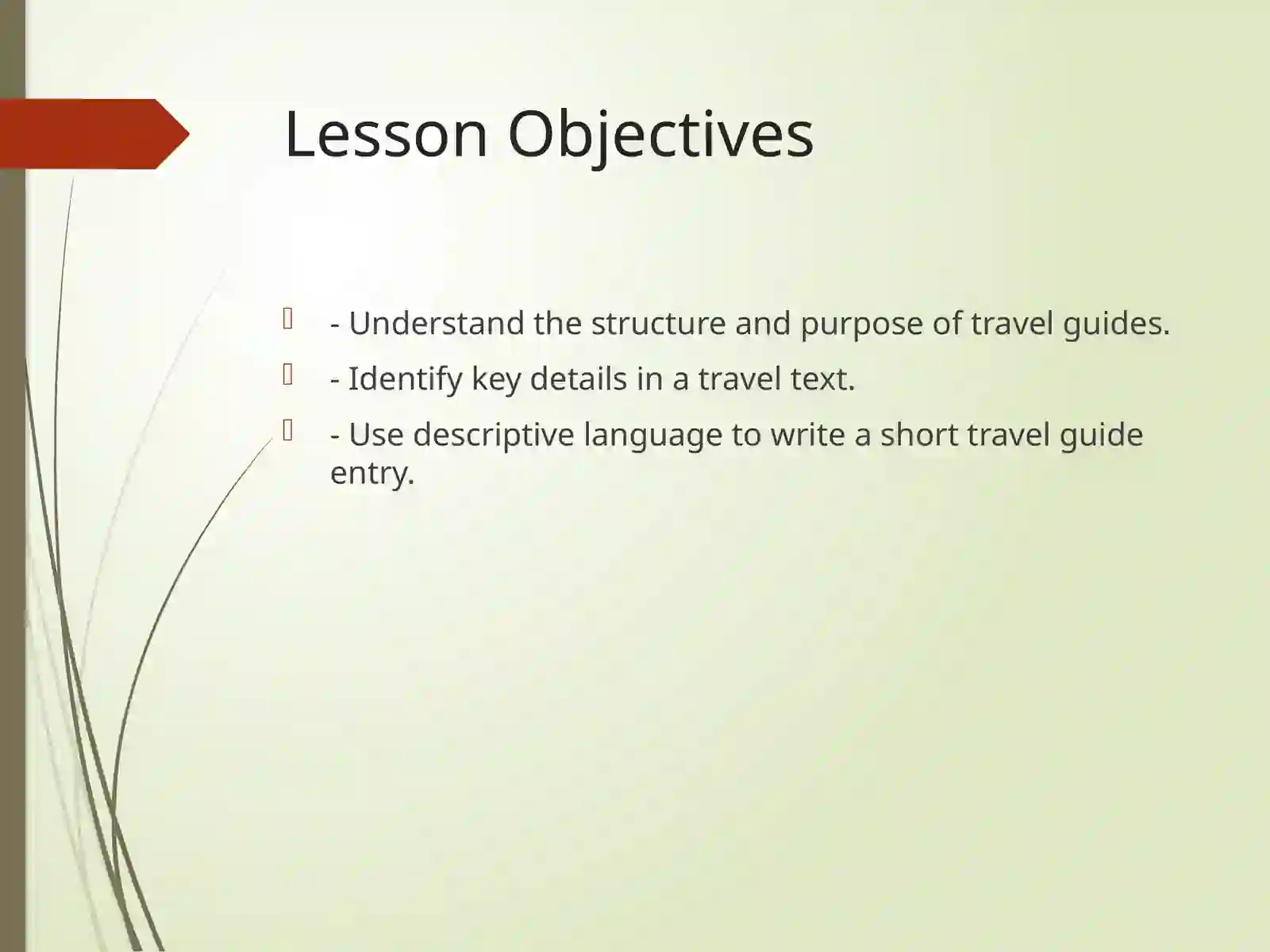 Lesson Objectives

- Understand the structure and purpose of travel guides.

- Identify key details in a travel text.

- Use descriptive language to write a short travel guide entry.